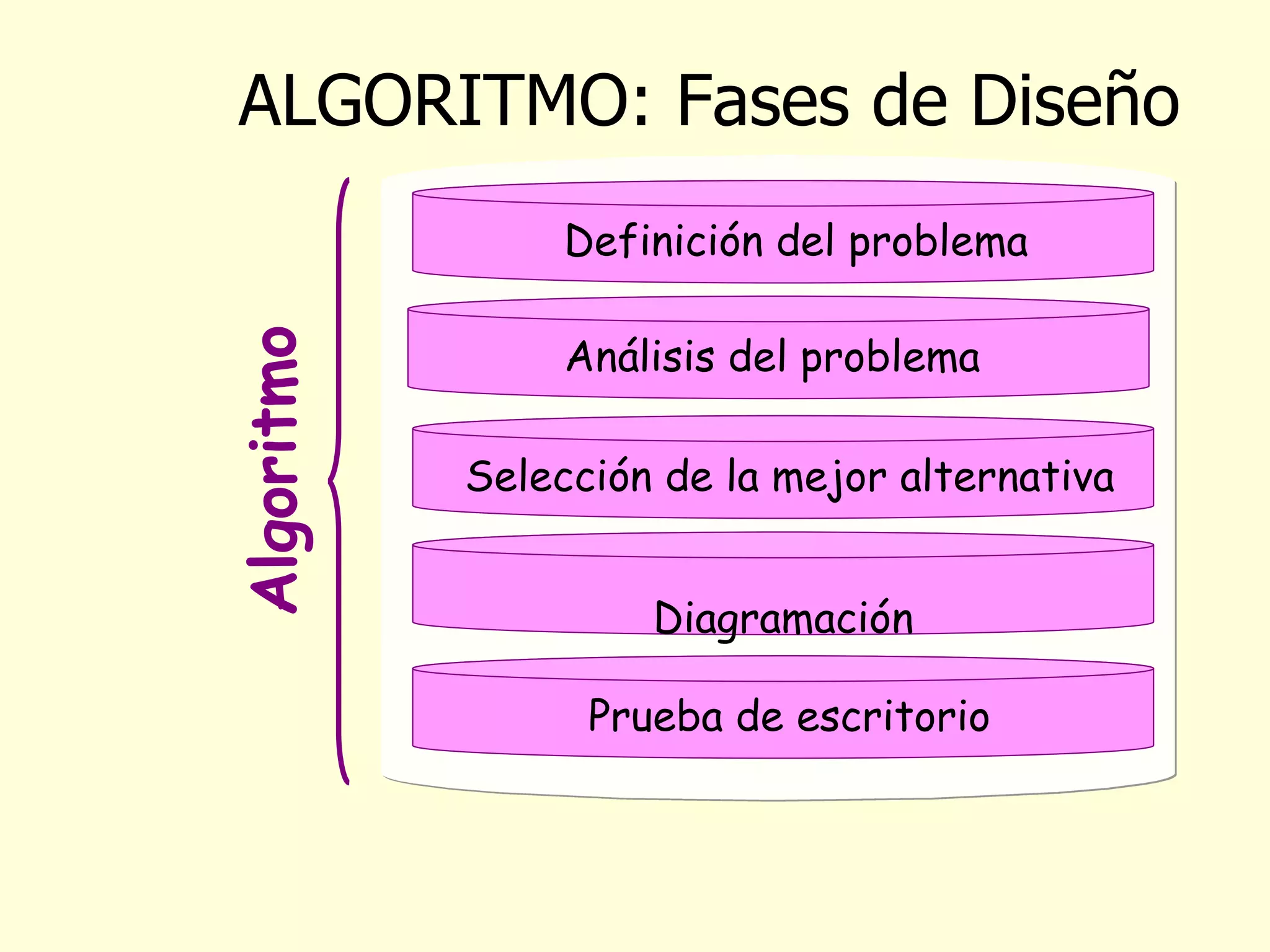 ALGORITMO: Fases de Diseño

Algoritmo

Definición del problema

Análisis del problema

Selección de la mejor alternativa

Diagramación

Prueba de escritorio